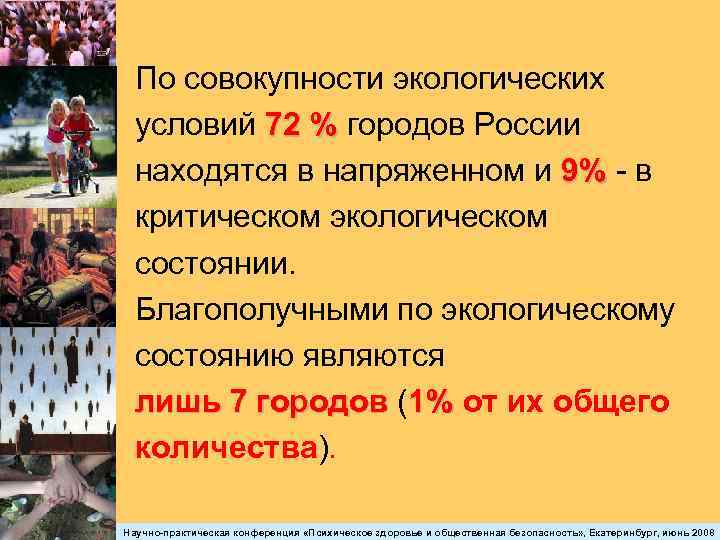 По совокупности экологических условий 72 % городов России находятся в напряженном и 9% - в критическом экологическом состоянии.
Благополучными по экологическому состоянию являются лишь 7 городов (1% от их общего количества).

Научно-практическая конференция «Психическое здоровье и общественная безопасность», Екатеринбург, июнь 2008